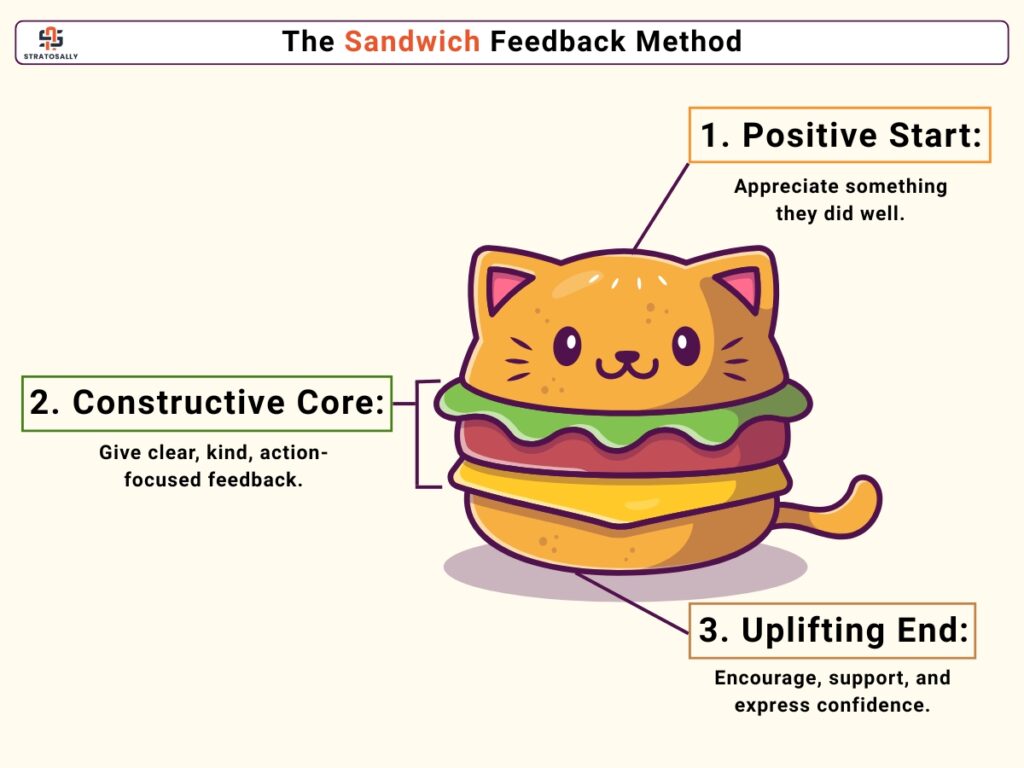 STRATOSALLY

The Sandwich Feedback Method

1. Positive Start:

Appreciate something they did well.

2. Constructive Core:

Give clear, kind, action-focused feedback.

3. Uplifting End:

Encourage, support, and express confidence.